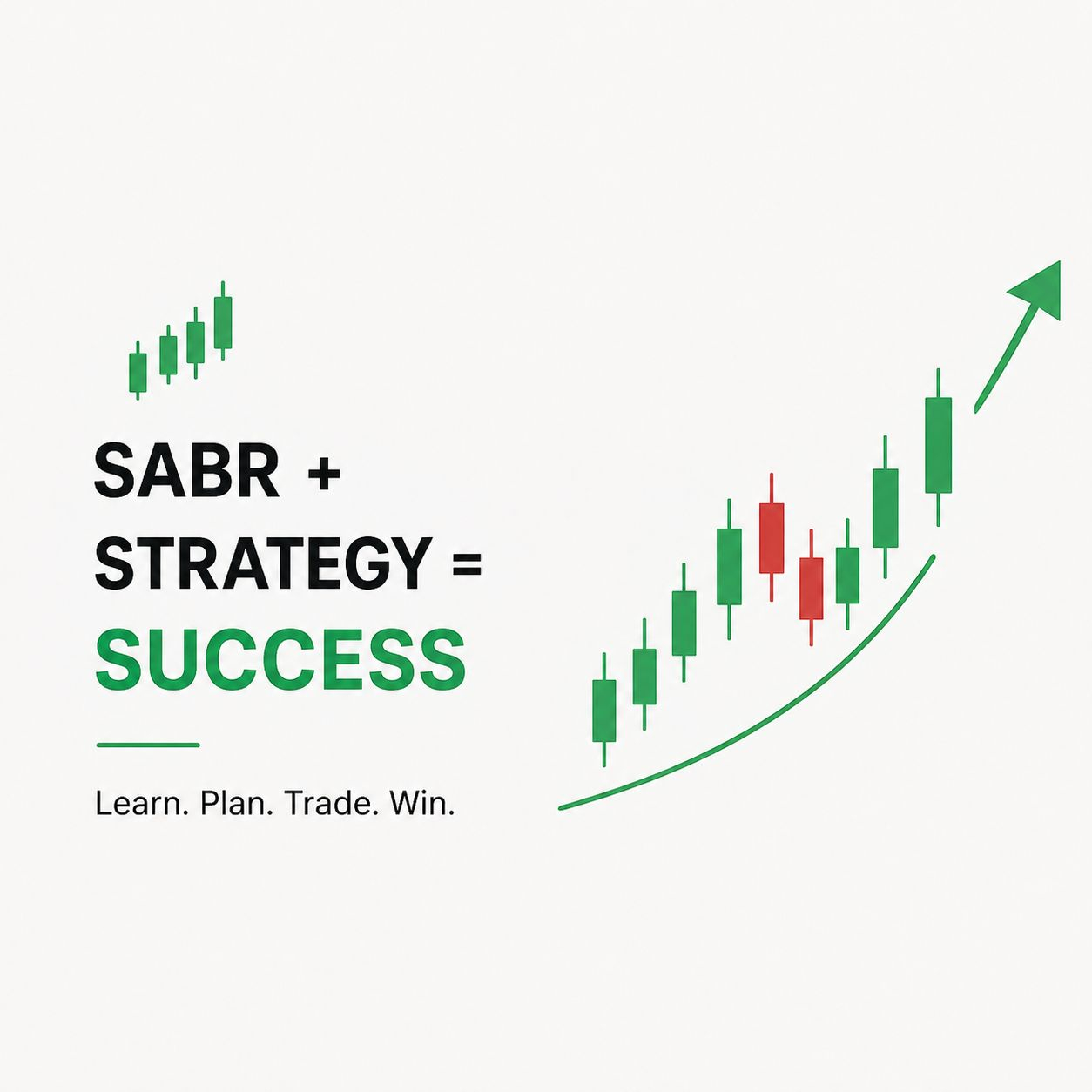 SABR +
STRATEGY =
SUCCESS

Learn. Plan. Trade. Win.